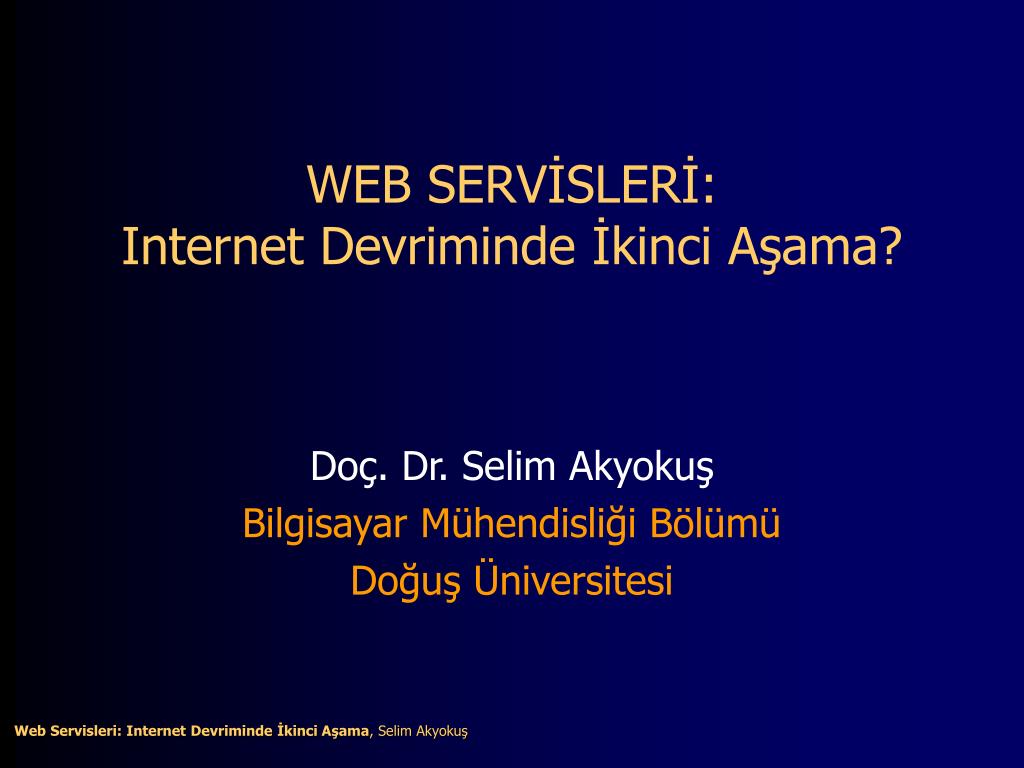 WEB SERVİSLERİ:
Internet Devriminde İkinci Aşama?

Doç. Dr. Selim Akyokuş
Bilgisayar Mühendisliği Bölümü
Doğuş Üniversitesi

Web Servisleri: Internet Devriminde İkinci Aşama, Selim Akyokuş